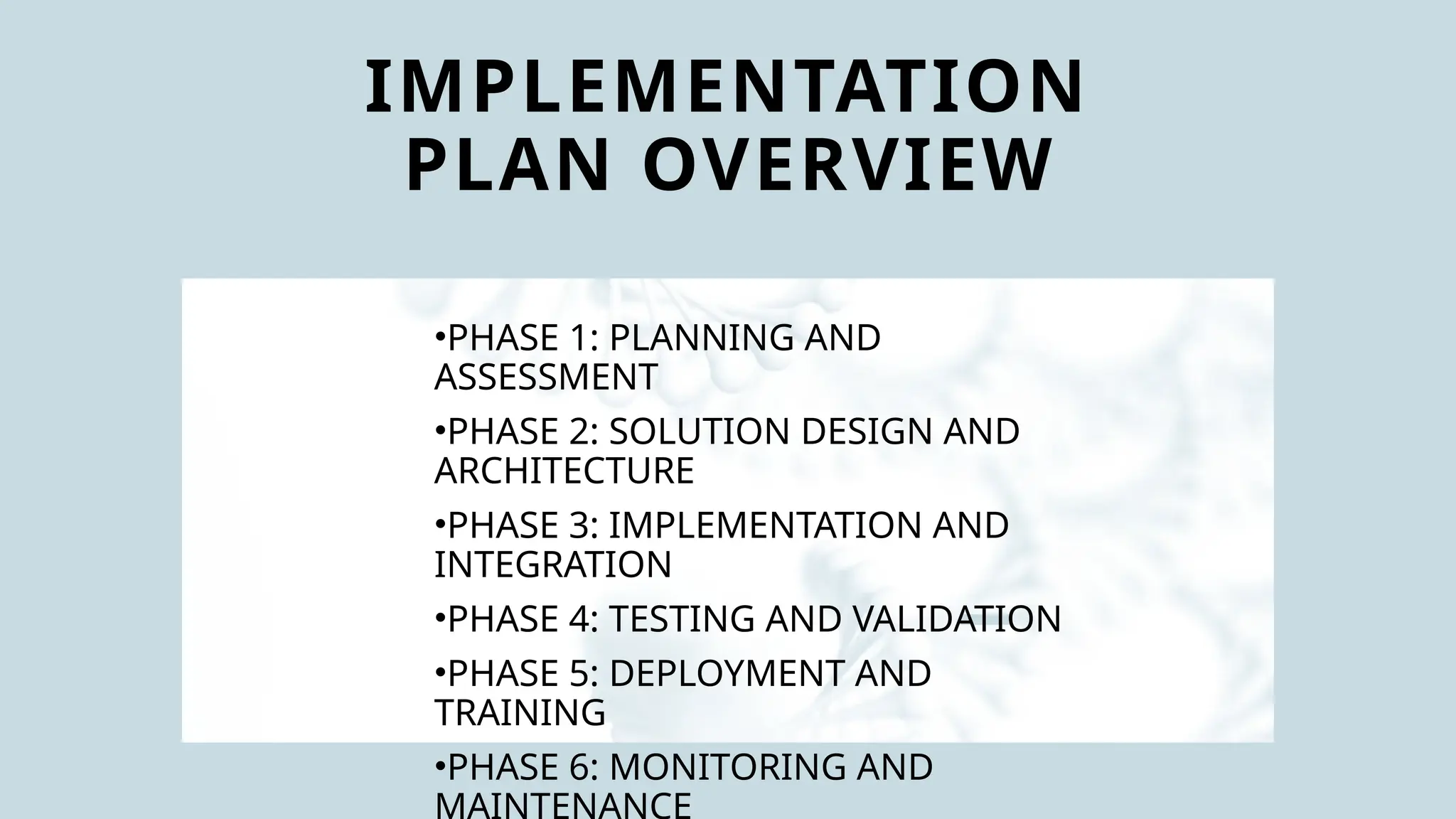 IMPLEMENTATION PLAN OVERVIEW

•PHASE 1: PLANNING AND ASSESSMENT

•PHASE 2: SOLUTION DESIGN AND ARCHITECTURE

•PHASE 3: IMPLEMENTATION AND INTEGRATION

•PHASE 4: TESTING AND VALIDATION

•PHASE 5: DEPLOYMENT AND TRAINING

•PHASE 6: MONITORING AND MAINTENANCE